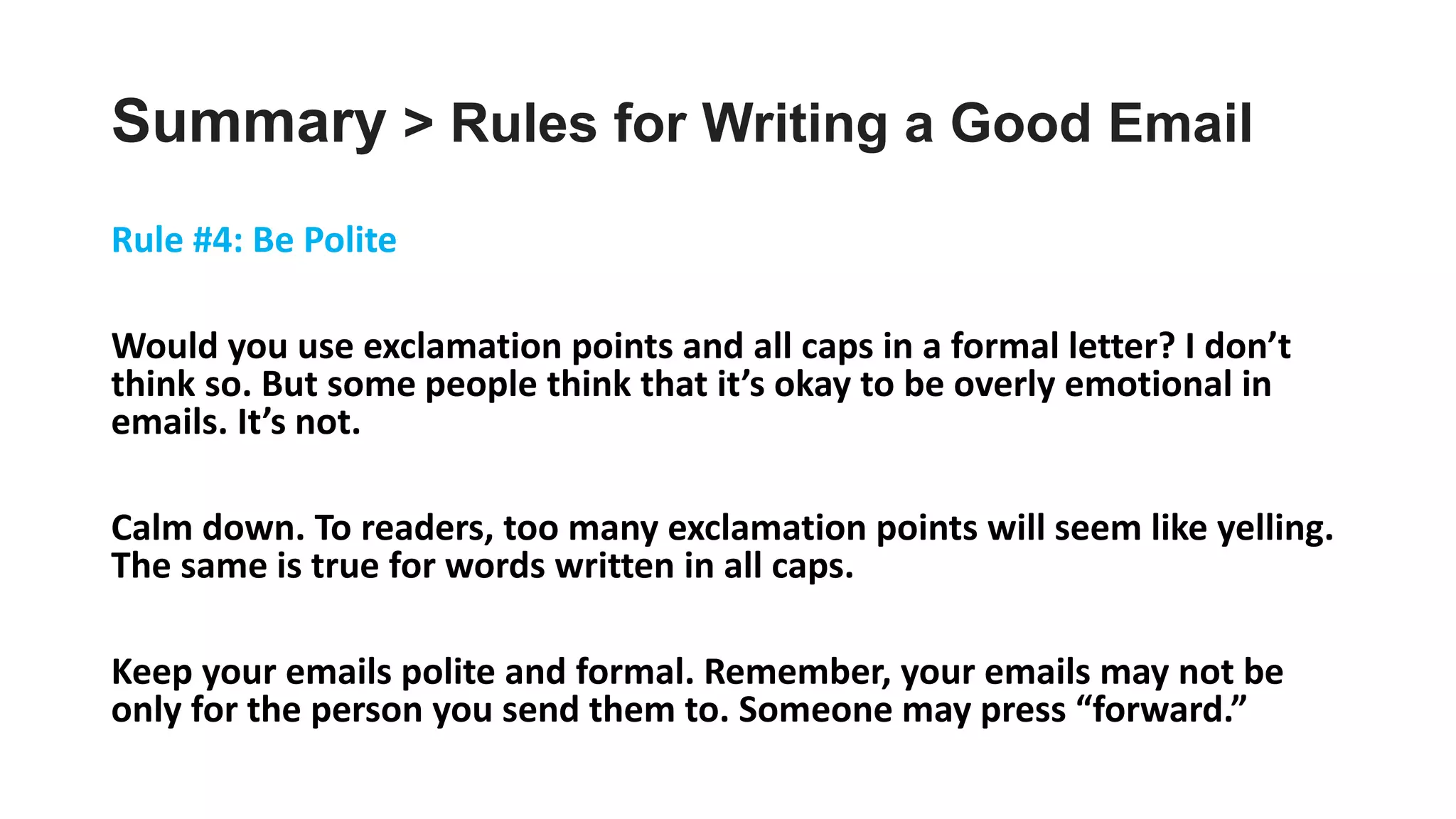 Summary > Rules for Writing a Good Email

Rule #4: Be Polite

Would you use exclamation points and all caps in a formal letter? I don’t think so. But some people think that it’s okay to be overly emotional in emails. It’s not.

Calm down. To readers, too many exclamation points will seem like yelling. The same is true for words written in all caps.

Keep your emails polite and formal. Remember, your emails may not be only for the person you send them to. Someone may press “forward.”